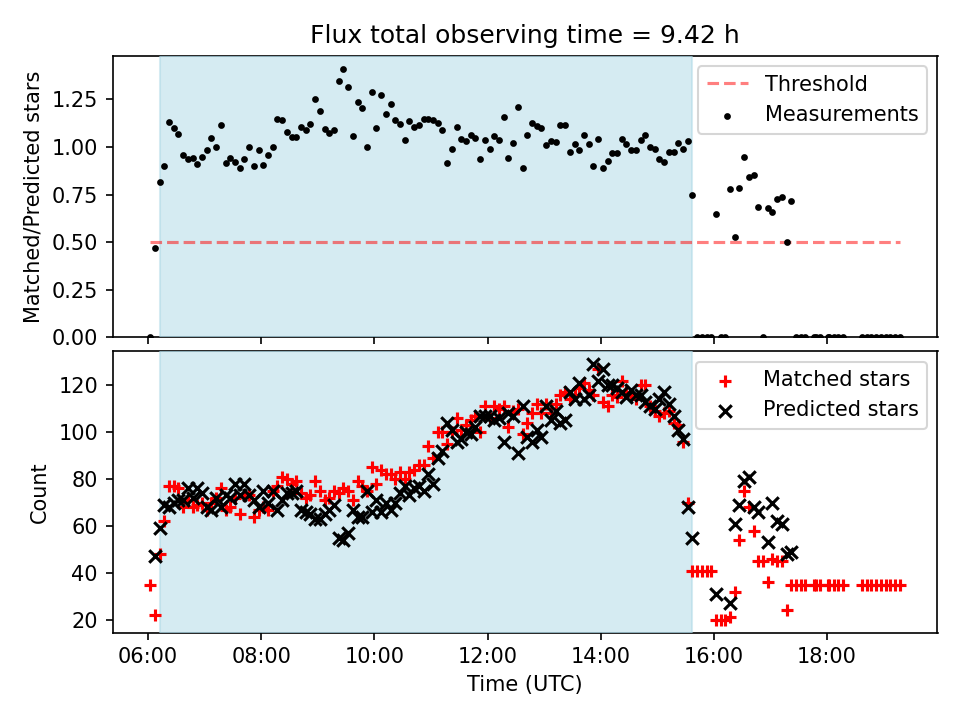 Flux total observing time = 9.42 h

Matched/Predicted stars

1.25
1.00
0.75
0.50
0.25
0.00

Threshold
Measurements

Count

120
100
80
60
40
20

Matched stars
Predicted stars

06:00 08:00 10:00 12:00 14:00 16:00 18:00

Time (UTC)